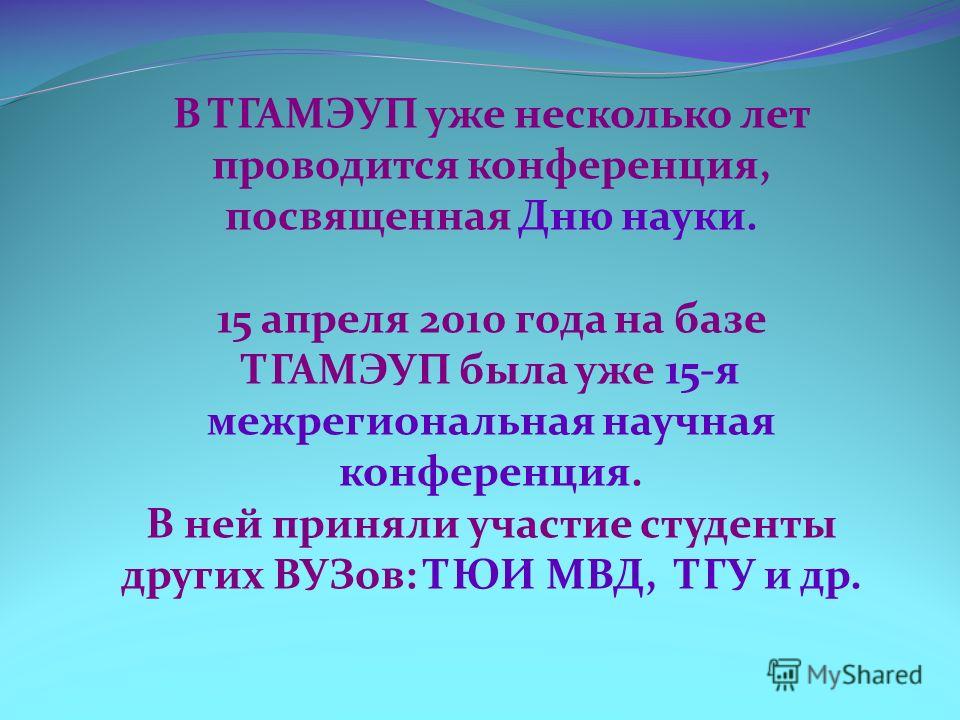 В ТГАМЭУП уже несколько лет проводится конференция, посвященная Дню науки.

15 апреля 2010 года на базе ТГАМЭУП была уже 15-я межрегиональная научная конференция.
В ней приняли участие студенты других ВУЗов: ТЮИ МВД, ТГУ и др.

MyShared